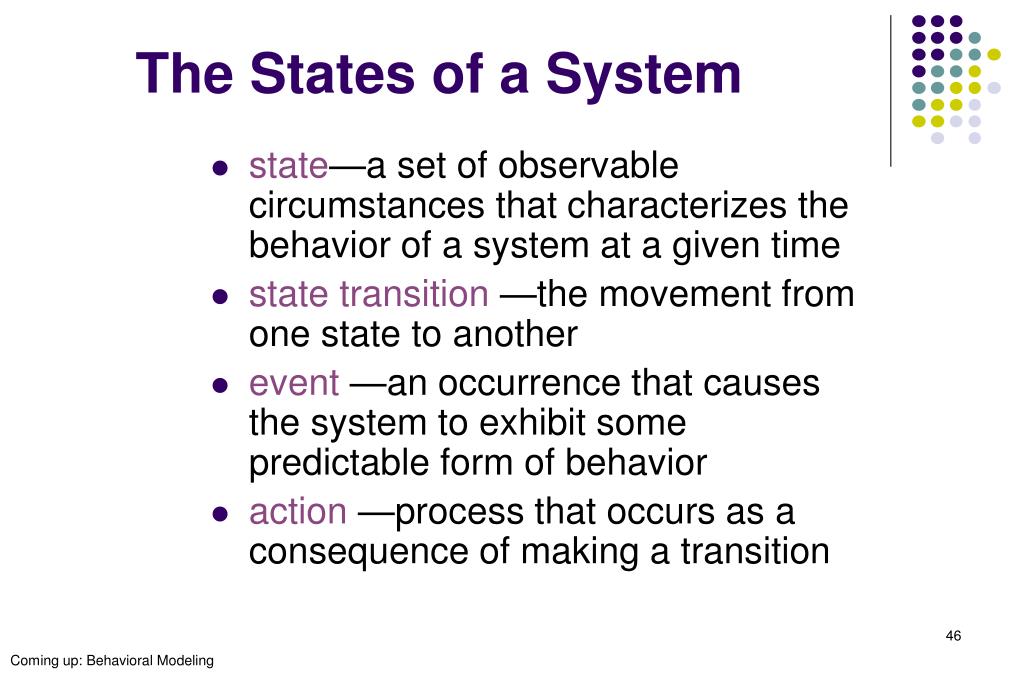 The States of a System

- state—a set of observable circumstances that characterizes the behavior of a system at a given time
- state transition —the movement from one state to another
- event —an occurrence that causes the system to exhibit some predictable form of behavior
- action —process that occurs as a consequence of making a transition

46

Coming up: Behavioral Modeling